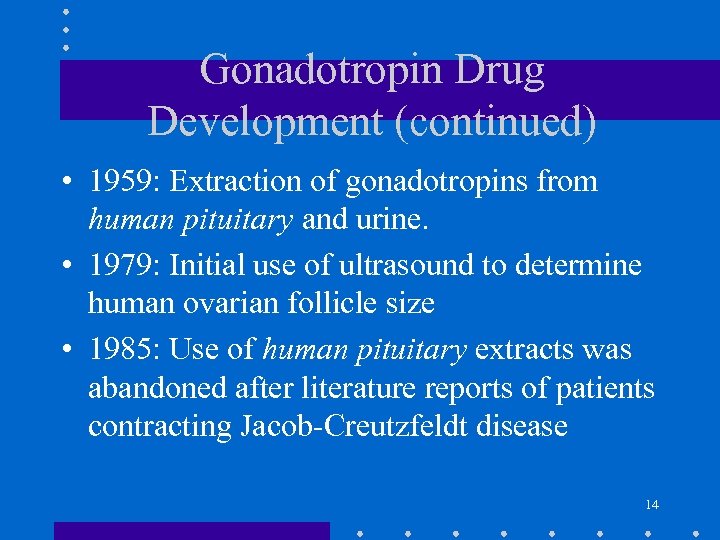 Gonadotropin Drug Development (continued)

• 1959: Extraction of gonadotropins from human pituitary and urine.

• 1979: Initial use of ultrasound to determine human ovarian follicle size

• 1985: Use of human pituitary extracts was abandoned after literature reports of patients contracting Jacob-Creutzfeldt disease

14